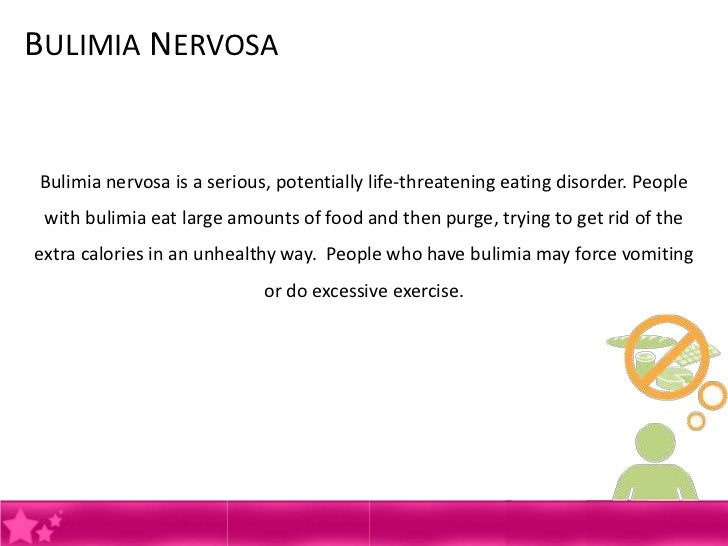 BULIMIA NERVOSA

Bulimia nervosa is a serious, potentially life-threatening eating disorder. People with bulimia eat large amounts of food and then purge, trying to get rid of the extra calories in an unhealthy way.  People who have bulimia may force vomiting or do excessive exercise.